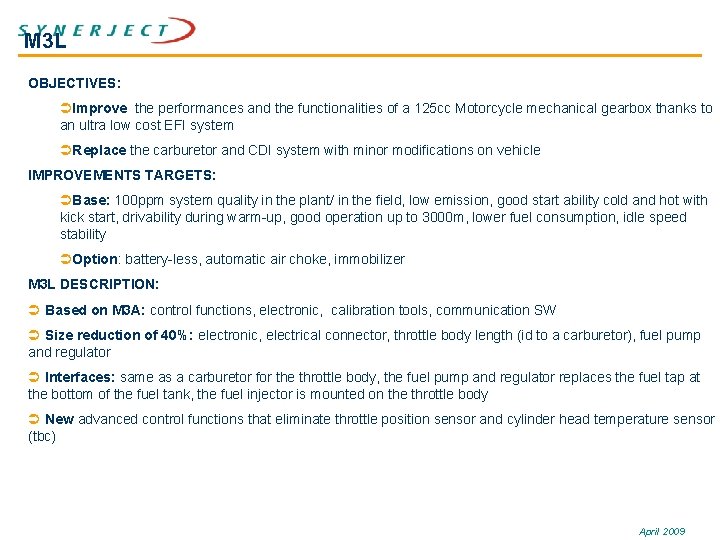 SYNERJECT
M3L

OBJECTIVES:

➲Improve the performances and the functionalities of a 125cc Motorcycle mechanical gearbox thanks to an ultra low cost EFI system

➲Replace the carburetor and CDI system with minor modifications on vehicle

IMPROVEMENTS TARGETS:

➲Base: 100ppm system quality in the plant/ in the field, low emission, good start ability cold and hot with kick start, drivability during warm-up, good operation up to 3000m, lower fuel consumption, idle speed stability

➲Option: battery-less, automatic air choke, immobilizer

M3L DESCRIPTION:

➲ Based on M3A: control functions, electronic, calibration tools, communication SW

➲ Size reduction of 40%: electronic, electrical connector, throttle body length (id to a carburetor), fuel pump and regulator

➲ Interfaces: same as a carburetor for the throttle body, the fuel pump and regulator replaces the fuel tap at the bottom of the fuel tank, the fuel injector is mounted on the throttle body

➲ New advanced control functions that eliminate throttle position sensor and cylinder head temperature sensor (tbc)

April 2009